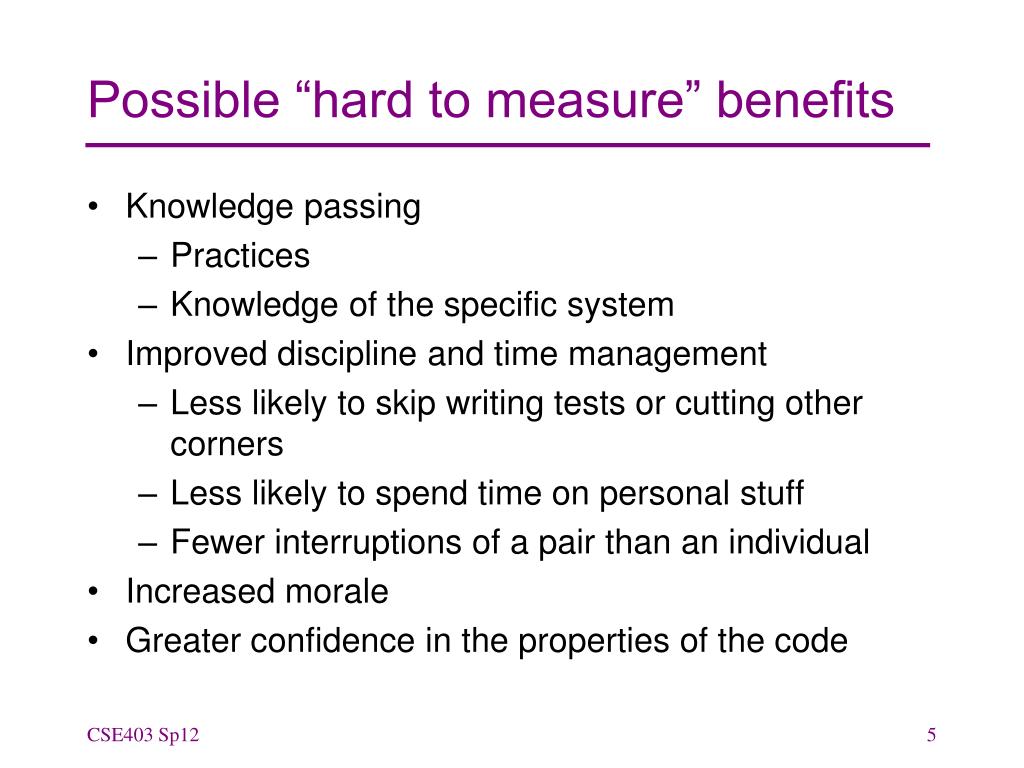 Possible “hard to measure” benefits

• Knowledge passing
– Practices
– Knowledge of the specific system
• Improved discipline and time management
– Less likely to skip writing tests or cutting other corners
– Less likely to spend time on personal stuff
– Fewer interruptions of a pair than an individual
• Increased morale
• Greater confidence in the properties of the code

CSE403 Sp12

5